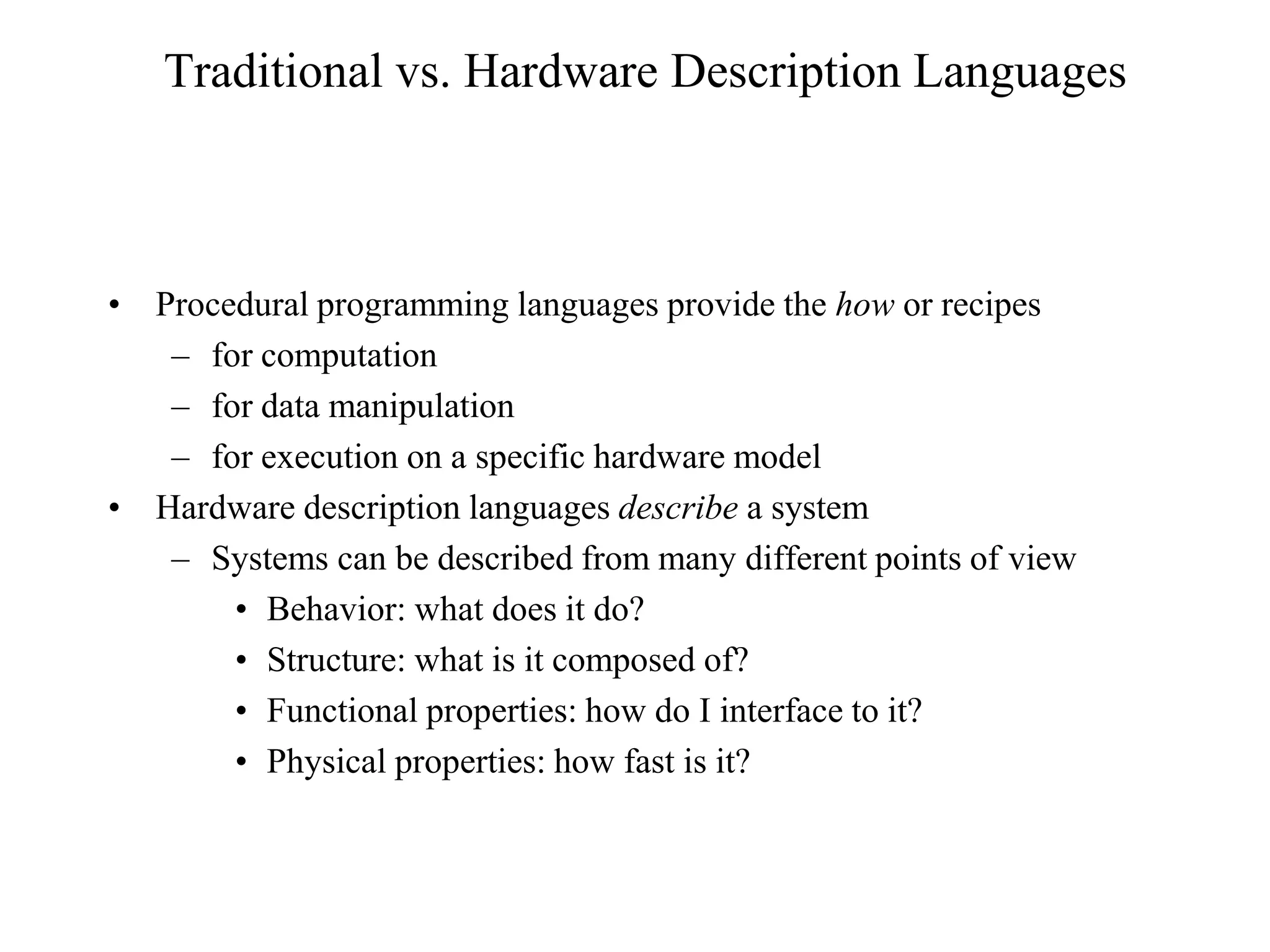 Traditional vs. Hardware Description Languages

• Procedural programming languages provide the how or recipes
– for computation
– for data manipulation
– for execution on a specific hardware model
• Hardware description languages describe a system
– Systems can be described from many different points of view
• Behavior: what does it do?
• Structure: what is it composed of?
• Functional properties: how do I interface to it?
• Physical properties: how fast is it?